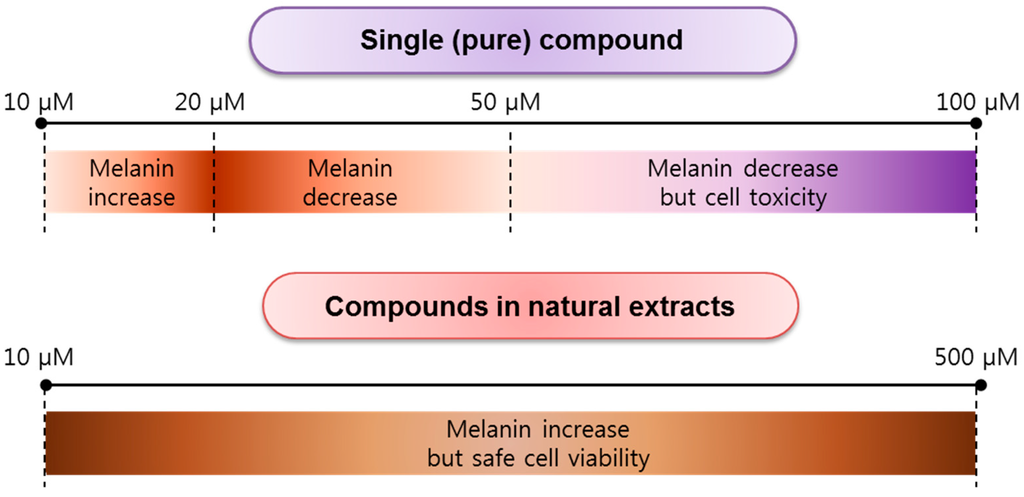 Single (pure) compound

10 μM
20 μM
50 μM
100 μM

Melanin increase
Melanin decrease
Melanin decrease but cell toxicity

Compounds in natural extracts

10 μM
500 μM

Melanin increase but safe cell viability